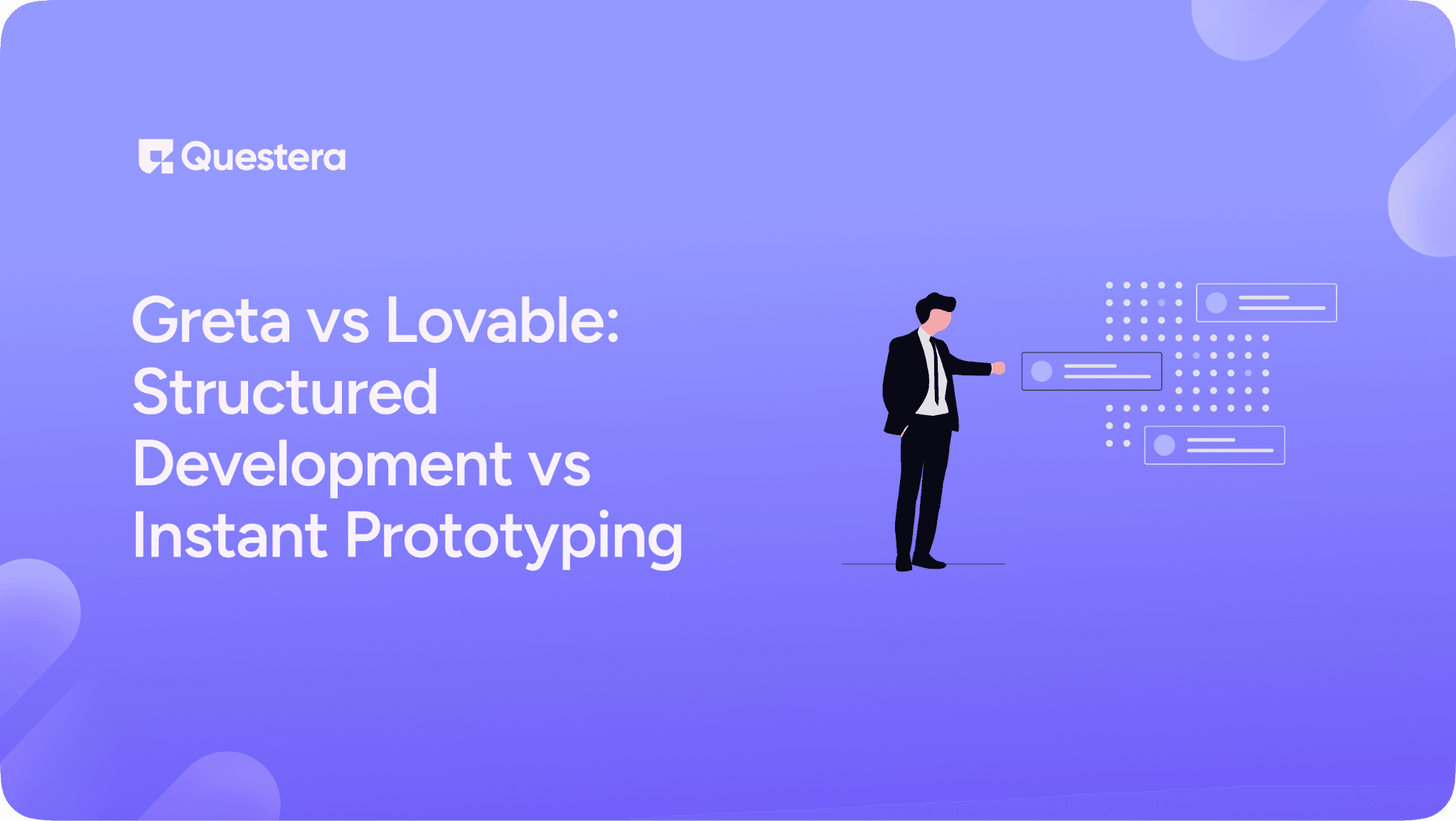 Questera

Greta vs Lovable: Structured Development vs Instant Prototyping